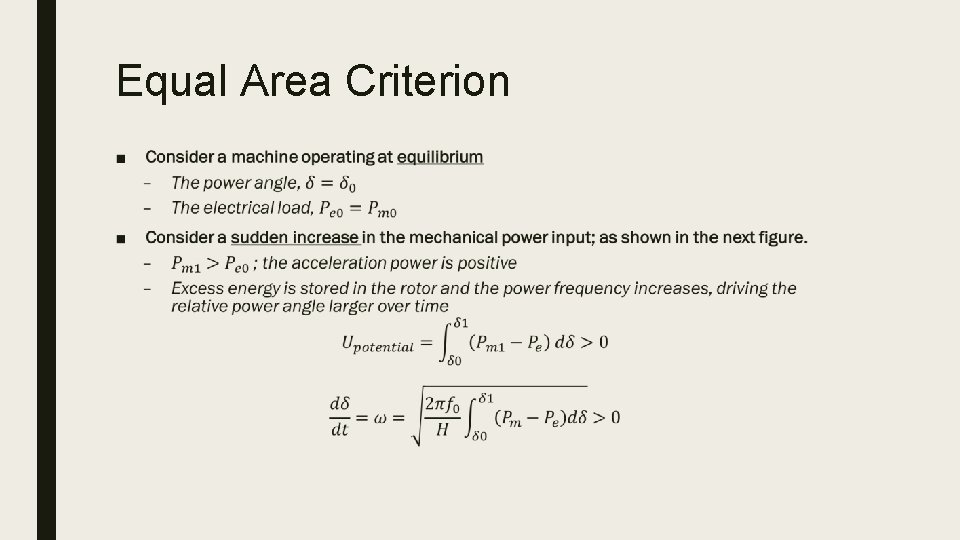 Equal Area Criterion

■ Consider a machine operating at equilibrium

– The power angle, $\delta = \delta_0$

– The electrical load, $P_{e0} = P_{m0}$

■ Consider a sudden increase in the mechanical power input; as shown in the next figure.

– $P_{m1} > P_{e0}$ ; the acceleration power is positive

– Excess energy is stored in the rotor and the power frequency increases, driving the relative power angle larger over time

$U_{potential} = \int_{\delta 0}^{\delta 1} (P_{m1} - P_e)\, d\delta > 0$

$\frac{d\delta}{dt} = \omega = \sqrt{\frac{2\pi f_0}{H} \int_{\delta 0}^{\delta 1} (P_m - P_e) d\delta} > 0$